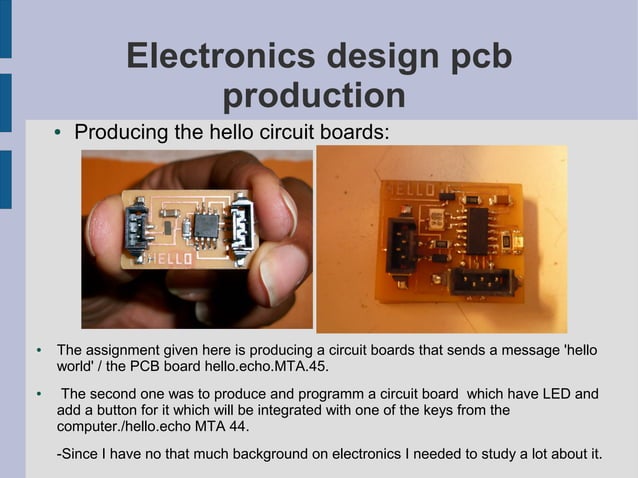 Electronics design pcb production

• Producing the hello circuit boards:

HELLO

HELLO

• The assignment given here is producing a circuit boards that sends a message 'hello world' / the PCB board hello.echo.MTA.45.

• The second one was to produce and programm a circuit board which have LED and add a button for it which will be integrated with one of the keys from the computer./hello.echo MTA 44.

-Since I have no that much background on electronics I needed to study a lot about it.